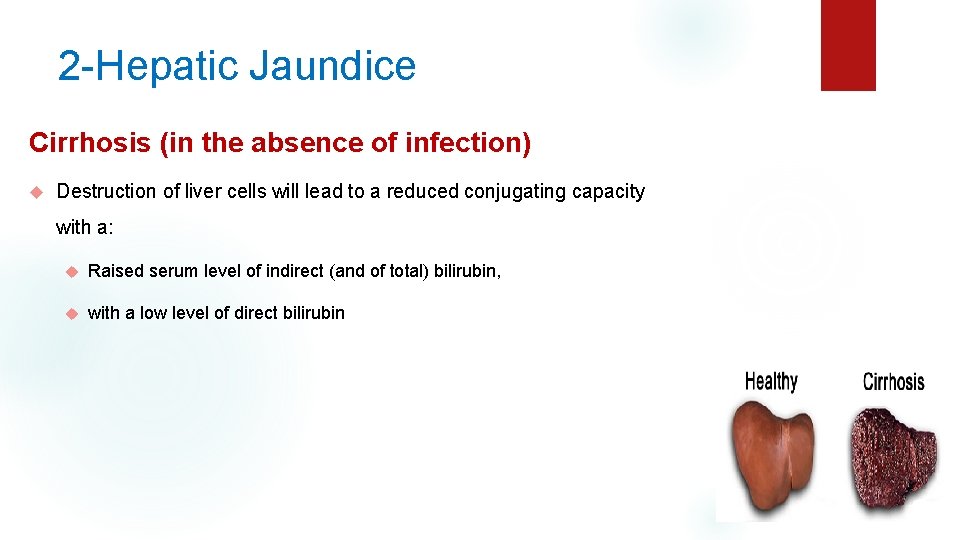 2-Hepatic Jaundice

Cirrhosis (in the absence of infection)

Destruction of liver cells will lead to a reduced conjugating capacity with a:

Raised serum level of indirect (and of total) bilirubin,

with a low level of direct bilirubin

Healthy

Cirrhosis